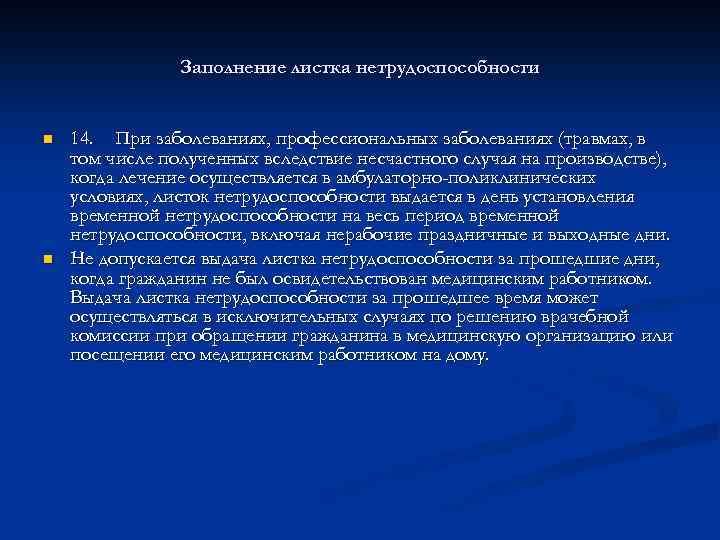 Заполнение листка нетрудоспособности

14. При заболеваниях, профессиональных заболеваниях (травмах, в том числе полученных вследствие несчастного случая на производстве), когда лечение осуществляется в амбулаторно-поликлинических условиях, листок нетрудоспособности выдается в день установления временной нетрудоспособности на весь период временной нетрудоспособности, включая нерабочие праздничные и выходные дни.

Не допускается выдача листка нетрудоспособности за прошедшие дни, когда гражданин не был освидетельствован медицинским работником. Выдача листка нетрудоспособности за прошедшее время может осуществляться в исключительных случаях по решению врачебной комиссии при обращении гражданина в медицинскую организацию или посещении его медицинским работником на дому.